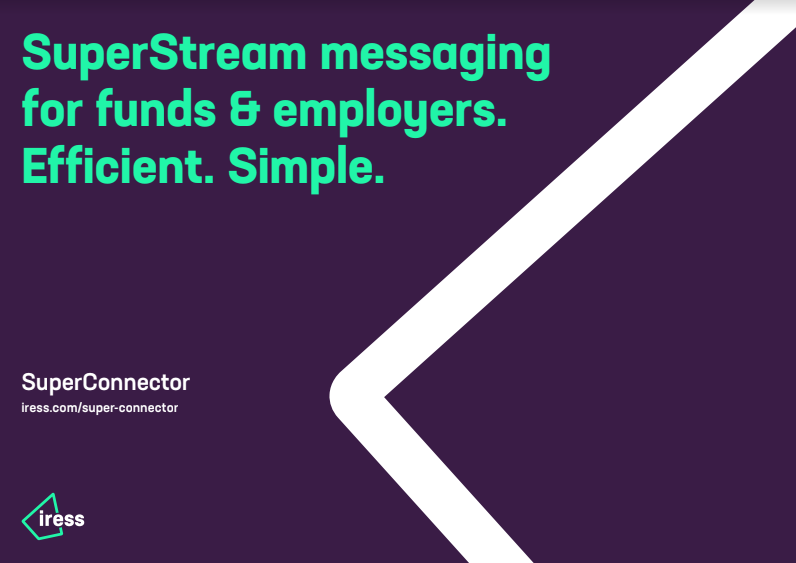 SuperStream messaging for funds & employers. Efficient. Simple.

SuperConnector
iress.com/super-connector

iress